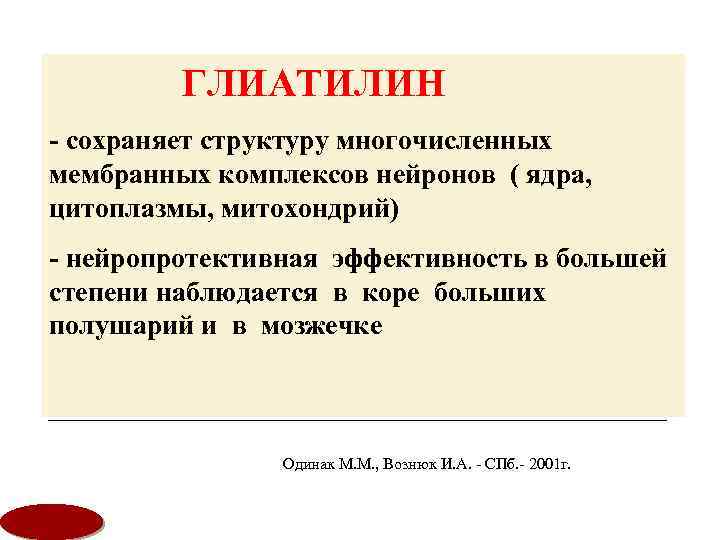 ГЛИАТИЛИН

- сохраняет структуру многочисленных мембранных комплексов нейронов ( ядра, цитоплазмы, митохондрий)

- нейропротективная эффективность в большей степени наблюдается в коре больших полушарий и в мозжечке

Одинак М.М., Вознюк И.А. - СПб.- 2001г.